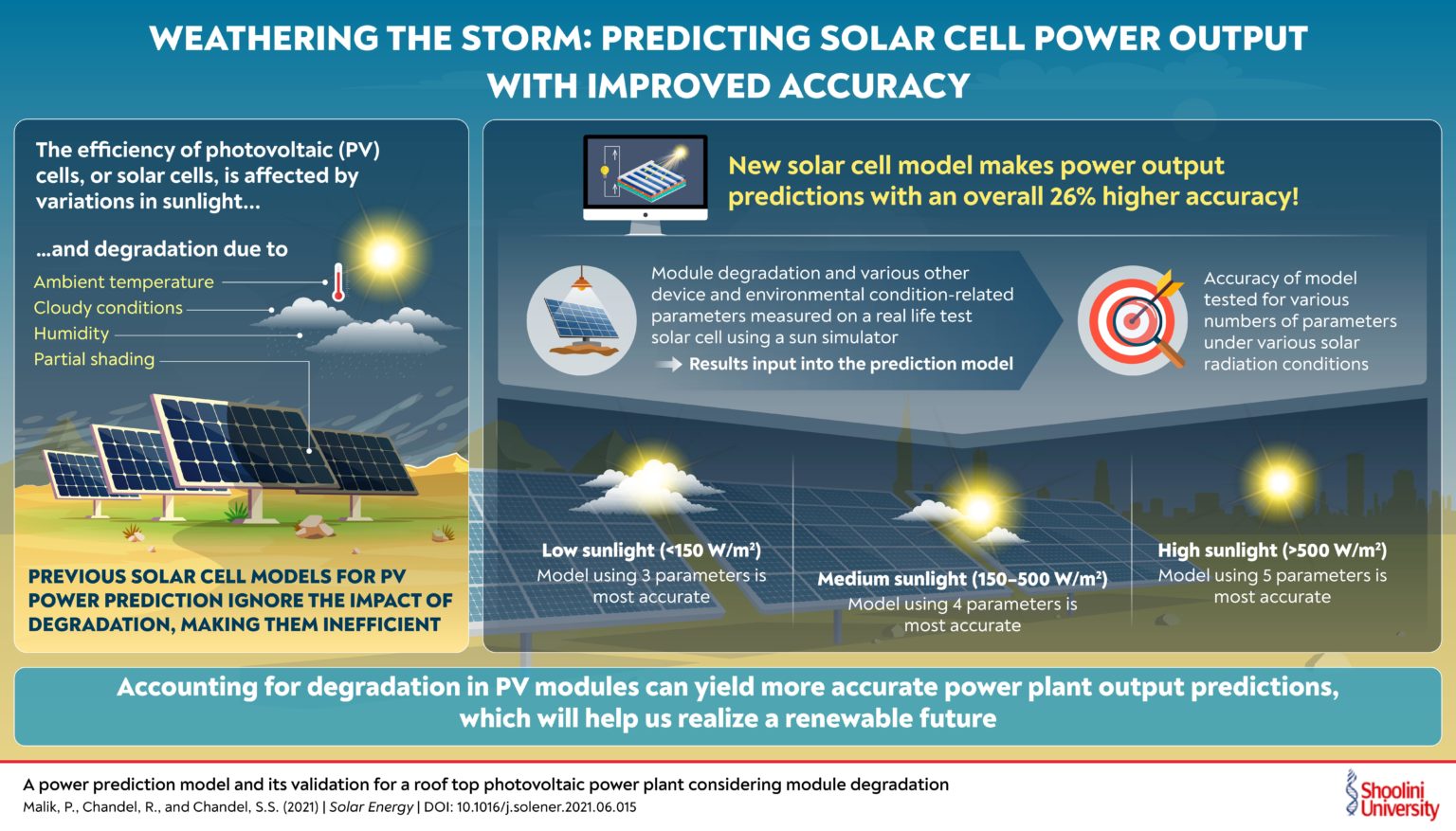 WEATHERING THE STORM: PREDICTING SOLAR CELL POWER OUTPUT WITH IMPROVED ACCURACY

The efficiency of photovoltaic (PV) cells, or solar cells, is affected by variations in sunlight...

...and degradation due to

Ambient temperature

Cloudy conditions

Humidity

Partial shading

PREVIOUS SOLAR CELL MODELS FOR PV POWER PREDICTION IGNORE THE IMPACT OF DEGRADATION, MAKING THEM INEFFICIENT

New solar cell model makes power output predictions with an overall 26% higher accuracy!

Module degradation and various other device and environmental condition-related parameters measured on a real life test solar cell using a sun simulator

Results input into the prediction model

Accuracy of model tested for various numbers of parameters under various solar radiation conditions

Low sunlight (<150 W/m²)
Model using 3 parameters is most accurate

Medium sunlight (150–500 W/m²)
Model using 4 parameters is most accurate

High sunlight (>500 W/m²)
Model using 5 parameters is most accurate

Accounting for degradation in PV modules can yield more accurate power plant output predictions, which will help us realize a renewable future

A power prediction model and its validation for a roof top photovoltaic power plant considering module degradation

Malik, P., Chandel, R., and Chandel, S.S. (2021) | Solar Energy | DOI: 10.1016/j.solener.2021.06.015

Shoolini University